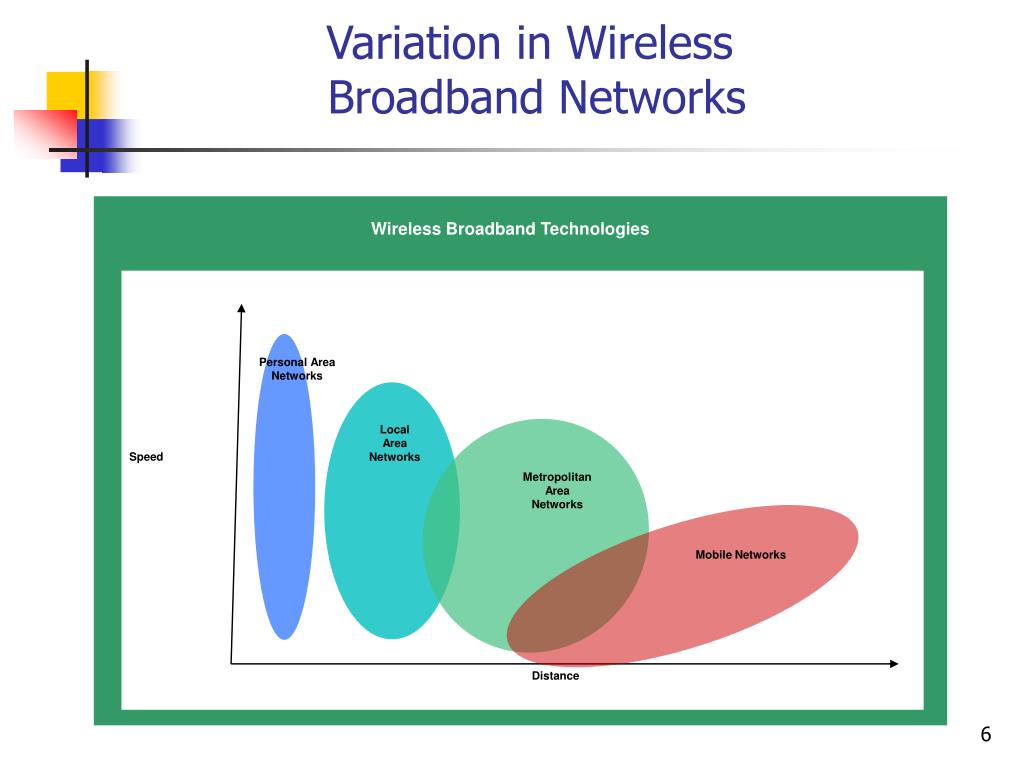 Variation in Wireless Broadband Networks

Wireless Broadband Technologies

Speed

Personal Area Networks

Local Area Networks

Metropolitan Area Networks

Mobile Networks

Distance

6